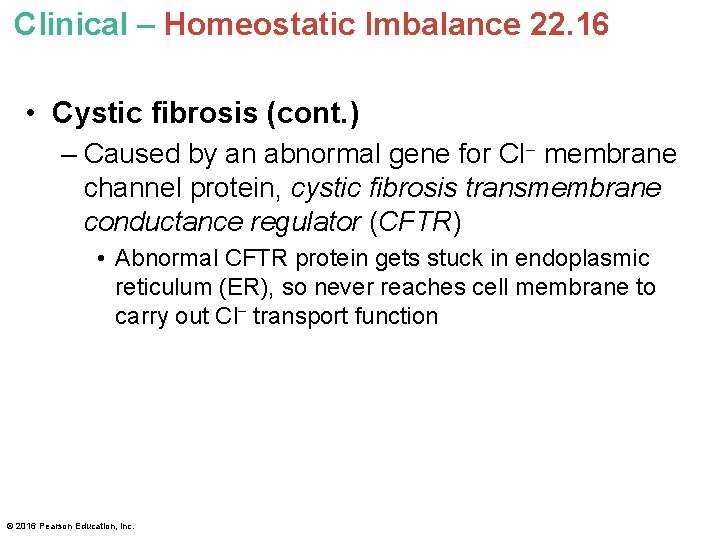 Clinical – Homeostatic Imbalance 22.16

• Cystic fibrosis (cont.)

– Caused by an abnormal gene for $Cl^-$ membrane channel protein, cystic fibrosis transmembrane conductance regulator (CFTR)

• Abnormal CFTR protein gets stuck in endoplasmic reticulum (ER), so never reaches cell membrane to carry out $Cl^-$ transport function

© 2016 Pearson Education, Inc.